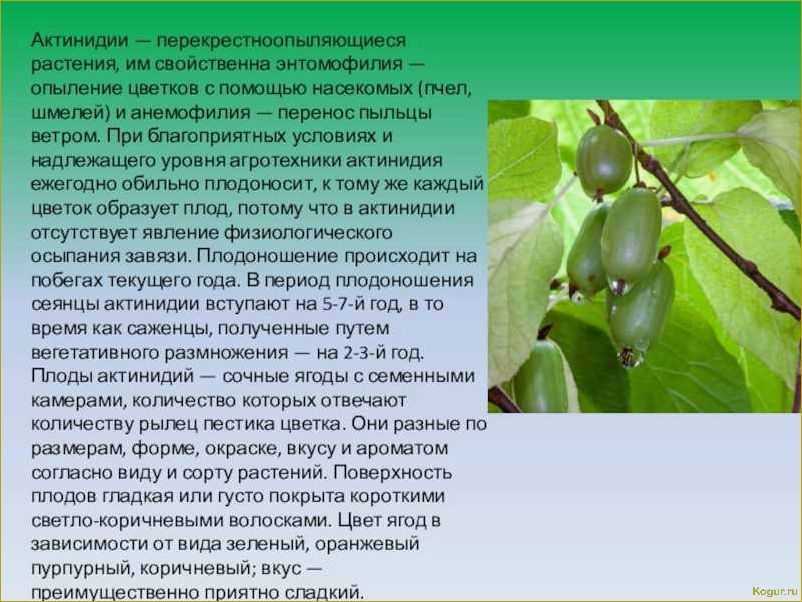 Актинидии — перекрестноопыляющиеся растения, им свойственна энтомофилия — опыление цветков с помощью насекомых (пчел, шмелей) и анемофилия — перенос пыльцы ветром. При благоприятных условиях и надлежащего уровня агротехники актинидия ежегодно обильно плодоносит, к тому же каждый цветок образует плод, потому что в актинидии отсутствует явление физиологического осыпания завязи. Плодоношение происходит на побегах текущего года. В период плодоношения сеянцы актинидии вступают на 5-7-й год, в то время как саженцы, полученные путем вегетативного размножения — на 2-3-й год. Плоды актинидий — сочные ягоды с семенными камерами, количество которых отвечают количеству рылец пестика цветка. Они разные по размерам, форме, окраске, вкусу и ароматом согласно виду и сорту растений. Поверхность плодов гладкая или густо покрыта короткими светло-коричневыми волосками. Цвет ягод в зависимости от вида зеленый, оранжевый пурпурный, коричневый; вкус — преимущественно приятно сладкий.

Kogur.ru